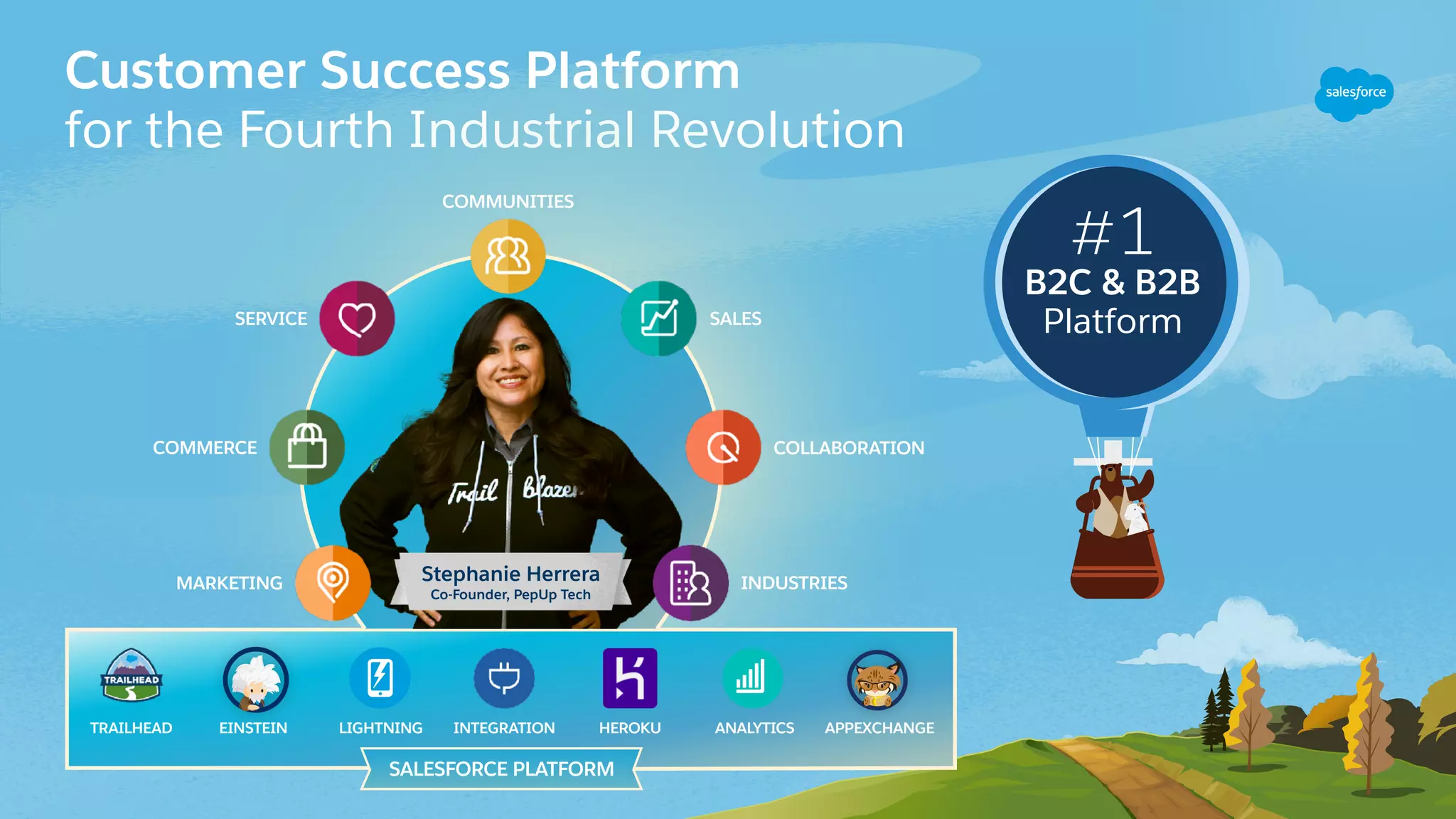 Customer Success Platform
for the Fourth Industrial Revolution

salesforce

COMMUNITIES

SERVICE

SALES

COMMERCE

COLLABORATION

MARKETING

INDUSTRIES

Trail Blazer

Stephanie Herrera
Co-Founder, PepUp Tech

#1
B2C & B2B
Platform

TRAILHEAD

TRAILHEAD

EINSTEIN

LIGHTNING

INTEGRATION

HEROKU

ANALYTICS

APPEXCHANGE

SALESFORCE PLATFORM